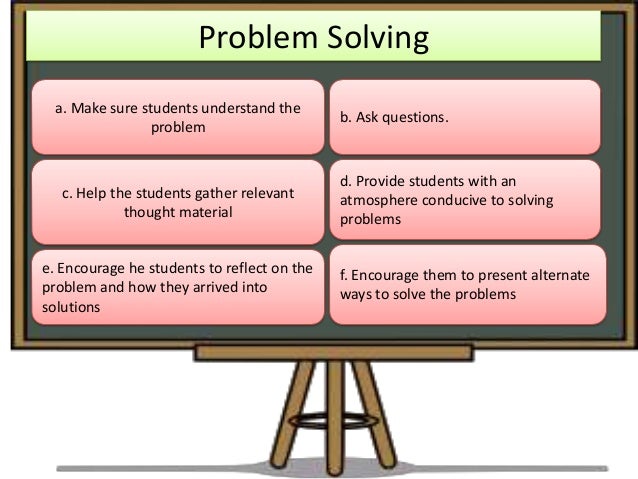 Problem Solving

a. Make sure students understand the problem

b. Ask questions.

c. Help the students gather relevant thought material

d. Provide students with an atmosphere conducive to solving problems

e. Encourage he students to reflect on the problem and how they arrived into solutions

f. Encourage them to present alternate ways to solve the problems